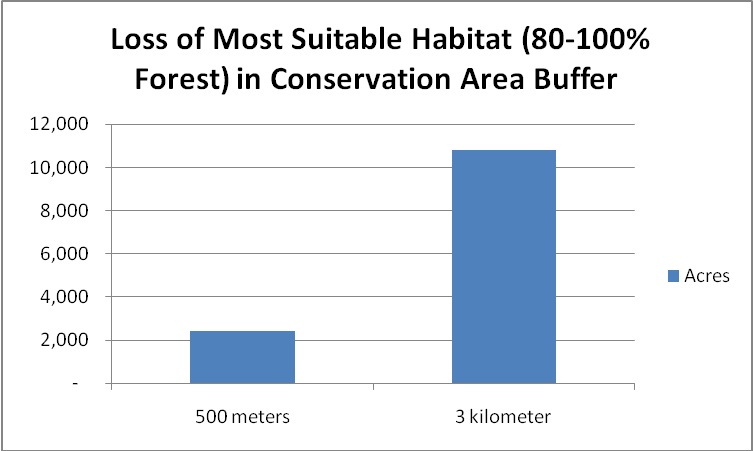 Loss of Most Suitable Habitat (80-100% Forest) in Conservation Area Buffer

12,000
10,000
8,000
6,000
4,000
2,000
-

500 meters
3 kilometer

Acres